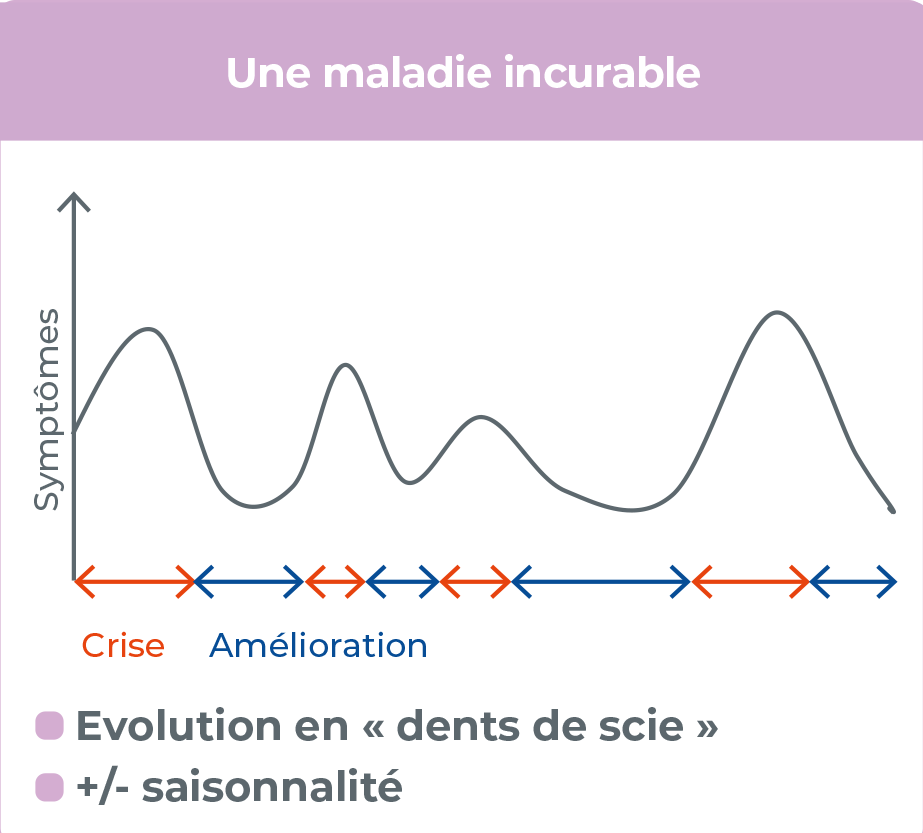 Une maladie incurable

Symptômes

Crise Amélioration

Evolution en « dents de scie »

+/- saisonnalité